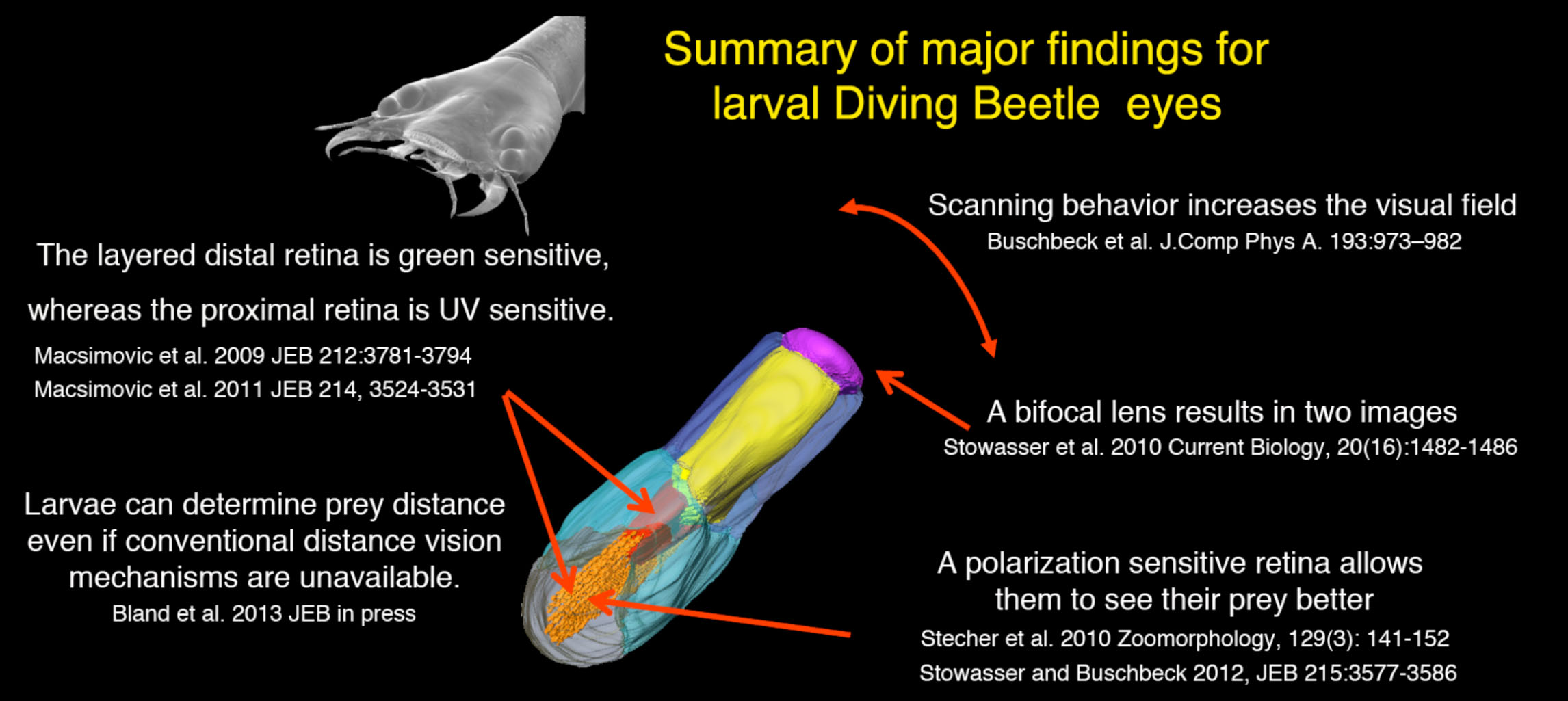 Summary of major findings for larval Diving Beetle eyes

The layered distal retina is green sensitive,

whereas the proximal retina is UV sensitive.

Macsimovic et al. 2009 JEB 212:3781-3794

Macsimovic et al. 2011 JEB 214, 3524-3531

Larvae can determine prey distance even if conventional distance vision mechanisms are unavailable.

Bland et al. 2013 JEB in press

Scanning behavior increases the visual field

Buschbeck et al. J.Comp Phys A. 193:973–982

A bifocal lens results in two images

Stowasser et al. 2010 Current Biology, 20(16):1482-1486

A polarization sensitive retina allows them to see their prey better

Stecher et al. 2010 Zoomorphology, 129(3): 141-152

Stowasser and Buschbeck 2012, JEB 215:3577-3586